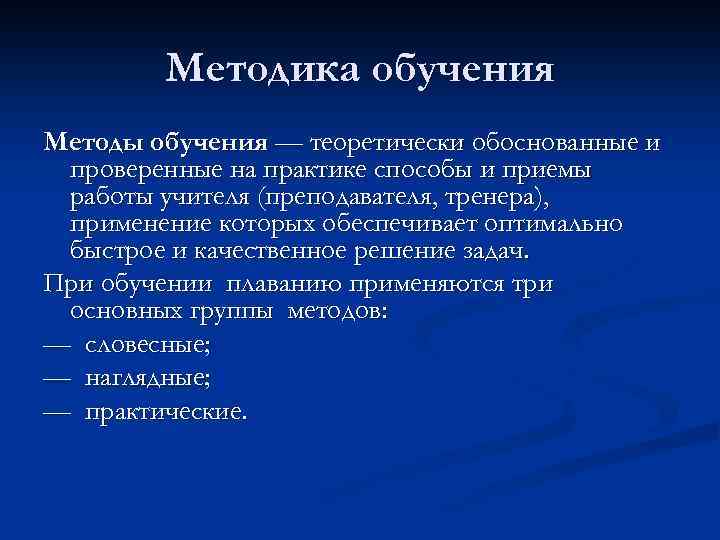 Методика обучения

Методы обучения — теоретически обоснованные и проверенные на практике способы и приемы работы учителя (преподавателя, тренера), применение которых обеспечивает оптимально быстрое и качественное решение задач.

При обучении плаванию применяются три основных группы методов:

— словесные;

— наглядные;

— практические.